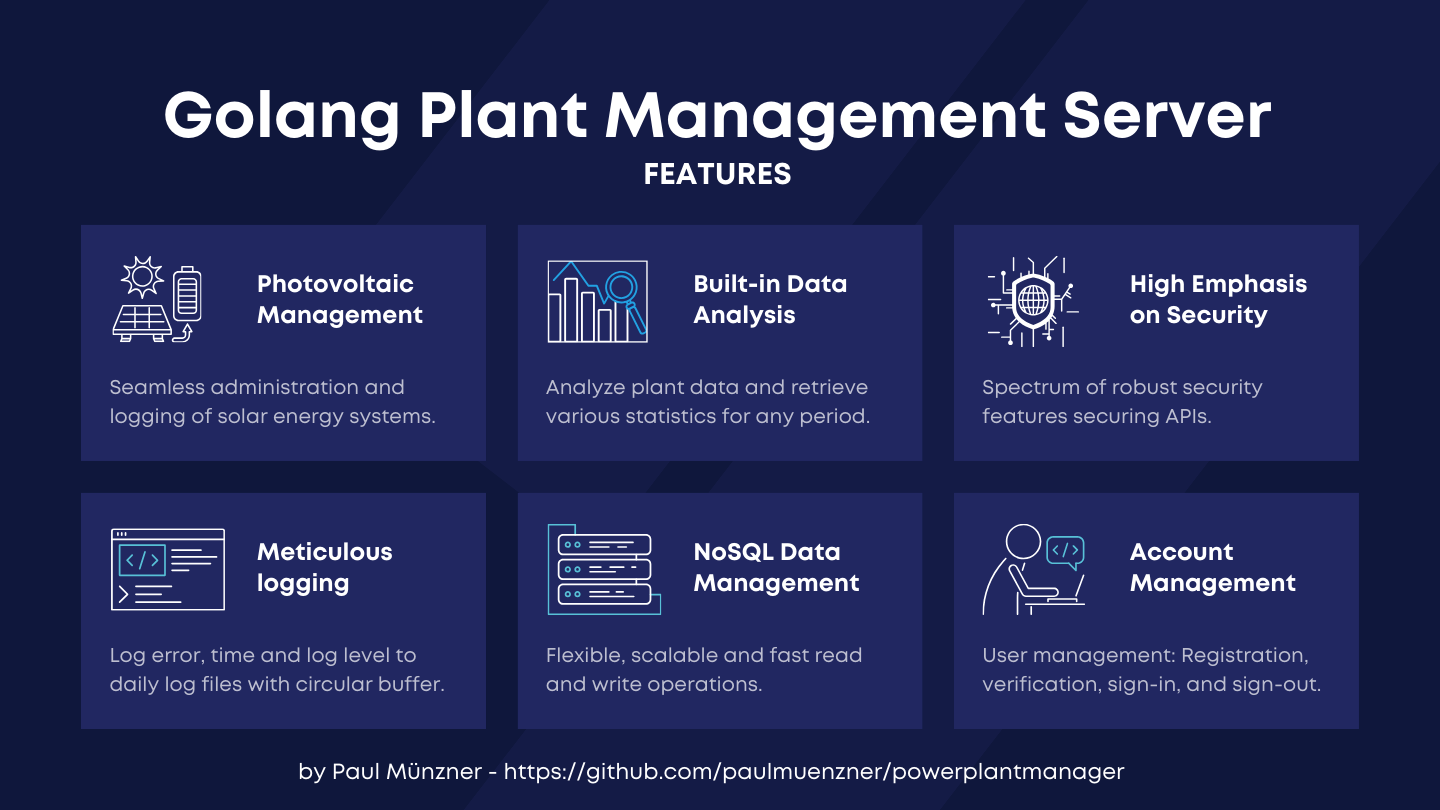 Golang Plant Management Server
FEATURES

Photovoltaic Management

Seamless administration and logging of solar energy systems.

Built-in Data Analysis

Analyze plant data and retrieve various statistics for any period.

High Emphasis on Security

Spectrum of robust security features securing APIs.

Meticulous logging

Log error, time and log level to daily log files with circular buffer.

NoSQL Data Management

Flexible, scalable and fast read and write operations.

Account Management

User management: Registration, verification, sign-in, and sign-out.

by Paul Münzner - https://github.com/paulmuenzner/powerplantmanager